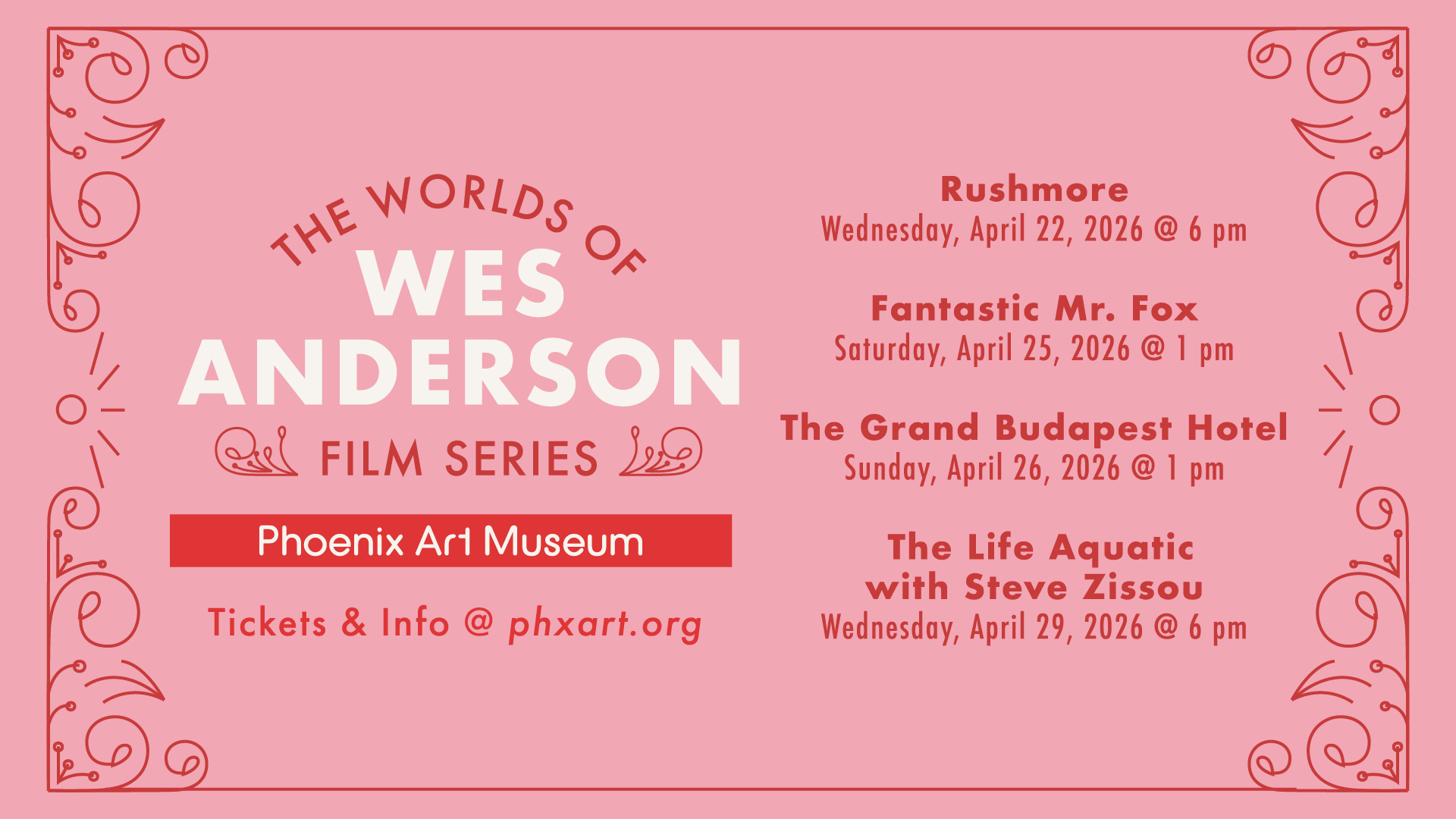 THE WORLDS OF
WES ANDERSON
FILM SERIES

Phoenix Art Museum

Tickets & Info @ phxart.org

Rushmore
Wednesday, April 22, 2026 @ 6 pm

Fantastic Mr. Fox
Saturday, April 25, 2026 @ 1 pm

The Grand Budapest Hotel
Sunday, April 26, 2026 @ 1 pm

The Life Aquatic with Steve Zissou
Wednesday, April 29, 2026 @ 6 pm